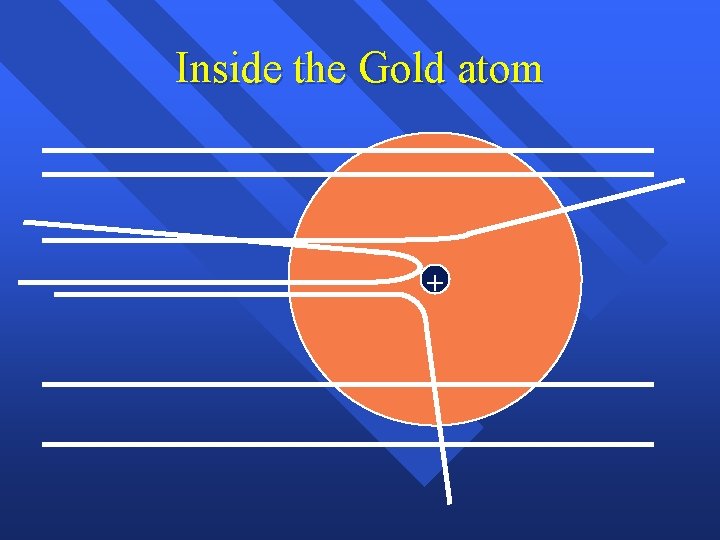 Inside the Gold atom

+